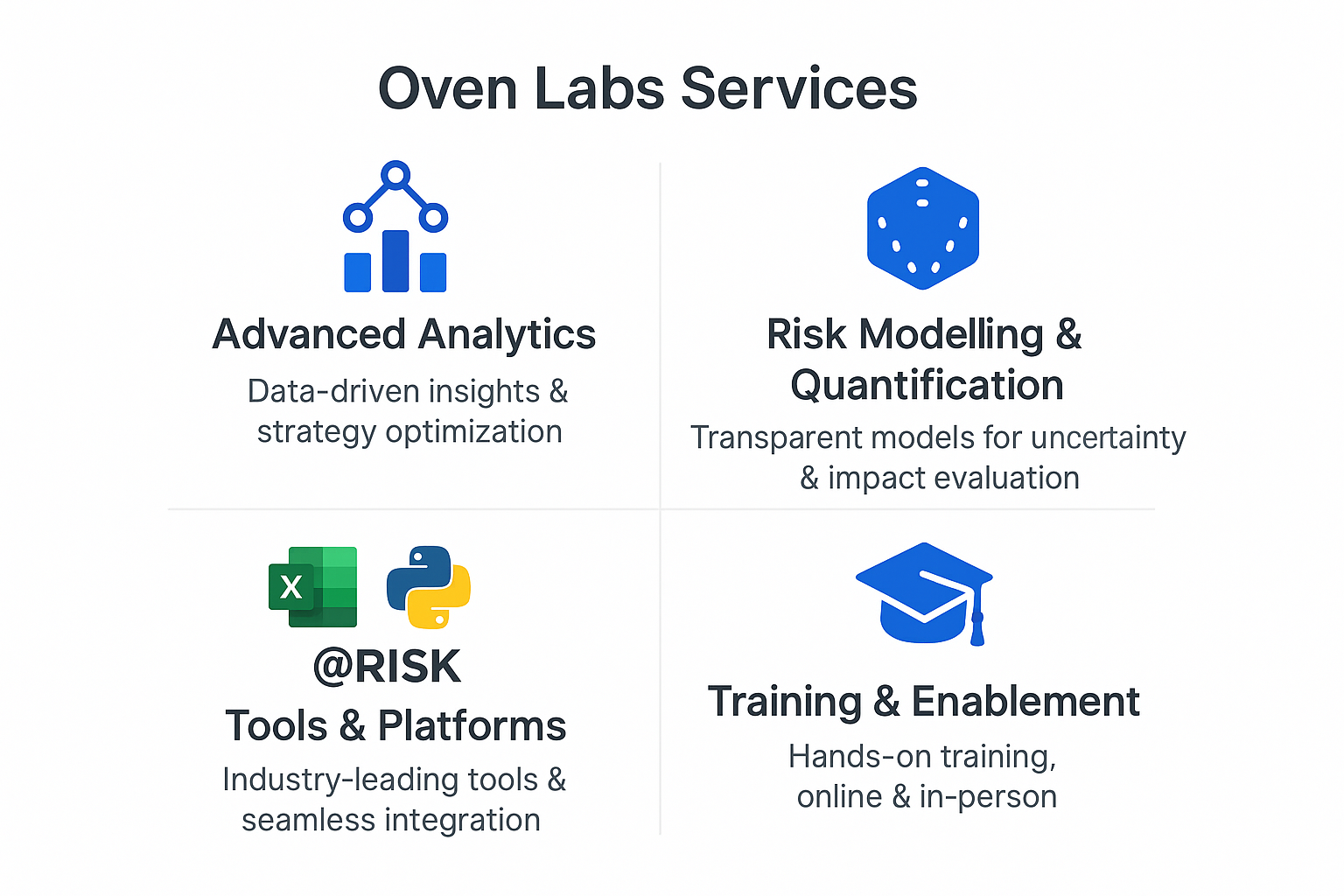 Oven Labs Services

Advanced Analytics

Data-driven insights & strategy optimization

Risk Modelling & Quantification

Transparent models for uncertainty & impact evaluation

X

@RISK

Tools & Platforms

Industry-leading tools & seamless integration

Training & Enablement

Hands-on training, online & in-person